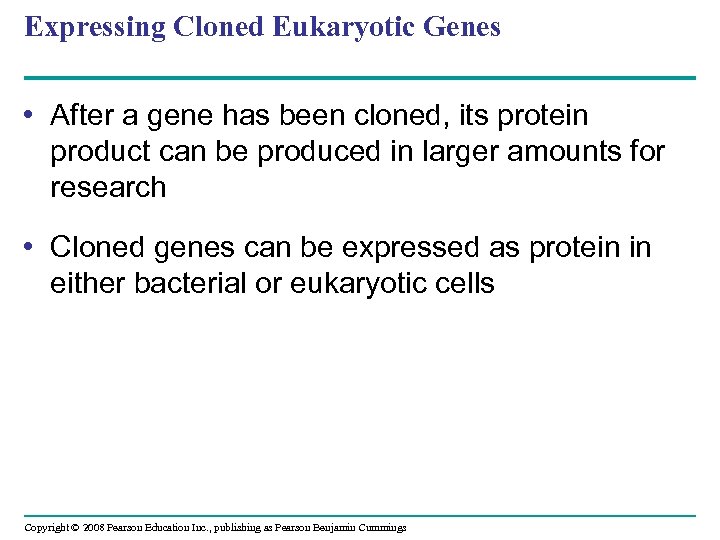 Expressing Cloned Eukaryotic Genes

• After a gene has been cloned, its protein product can be produced in larger amounts for research

• Cloned genes can be expressed as protein in either bacterial or eukaryotic cells

Copyright © 2008 Pearson Education Inc., publishing as Pearson Benjamin Cummings